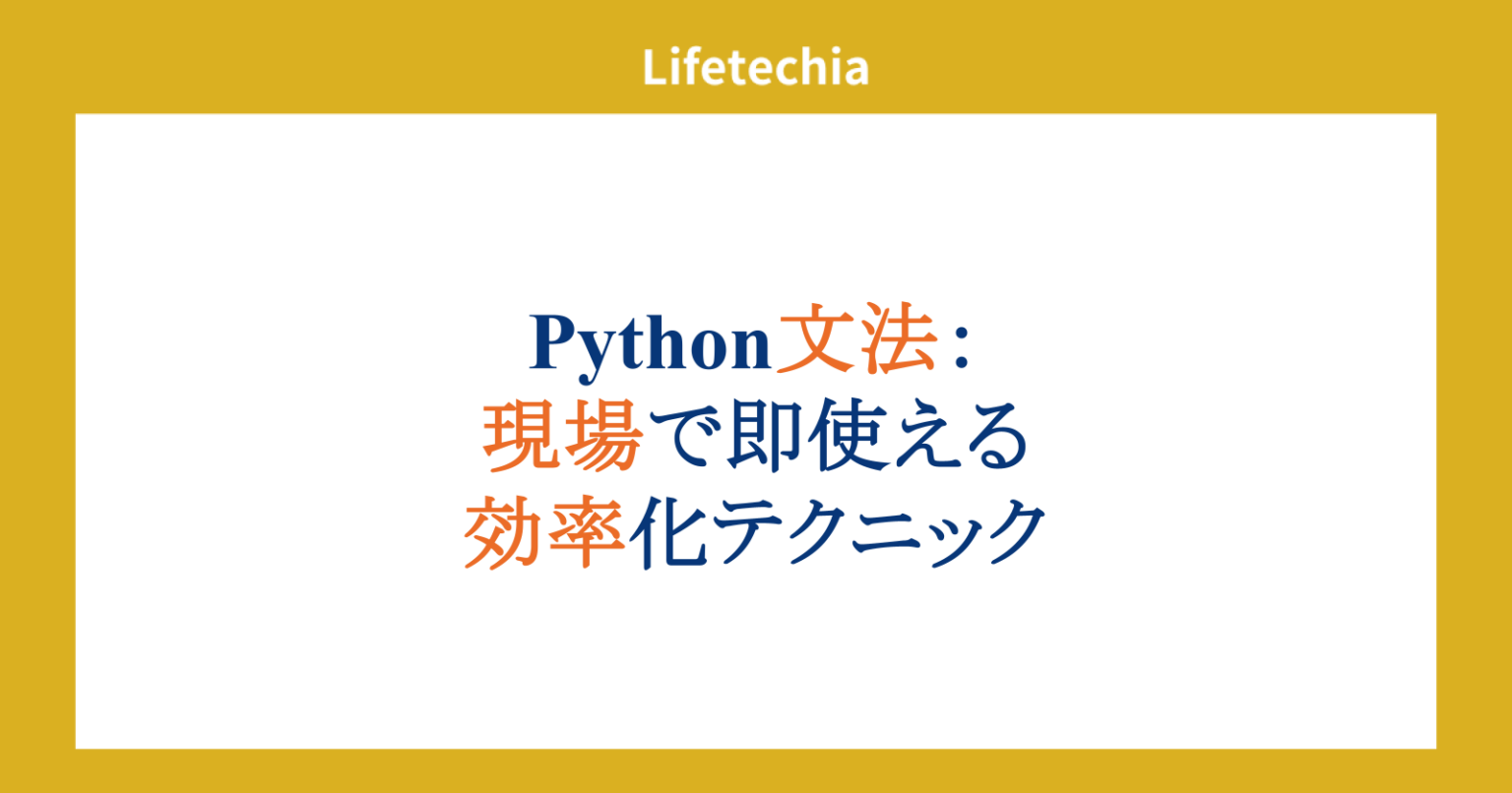 Lifetechia

Python文法：
現場で即使える
効率化テクニック